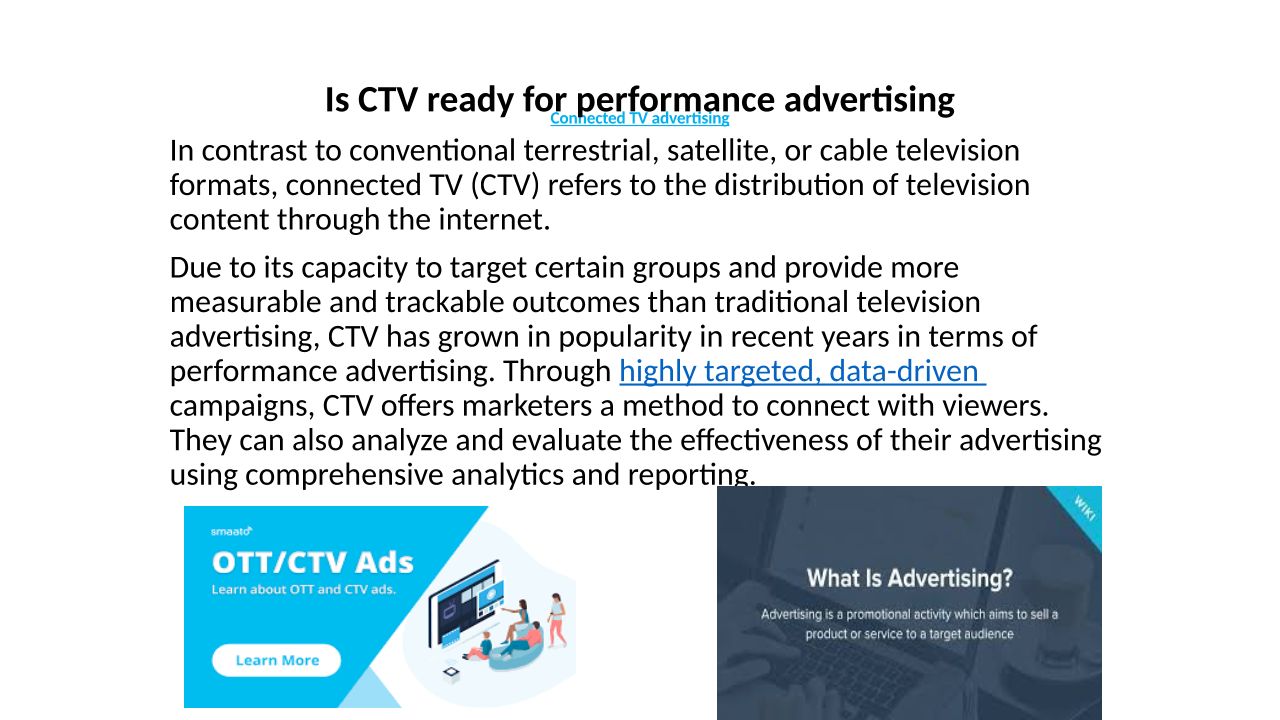 Is CTV ready for performance advertising

Connected TV advertising

In contrast to conventional terrestrial, satellite, or cable television formats, connected TV (CTV) refers to the distribution of television content through the internet.

Due to its capacity to target certain groups and provide more measurable and trackable outcomes than traditional television advertising, CTV has grown in popularity in recent years in terms of performance advertising. Through highly targeted, data-driven campaigns, CTV offers marketers a method to connect with viewers. They can also analyze and evaluate the effectiveness of their advertising using comprehensive analytics and reporting.

smaato

OTT/CTV Ads

Learn about OTT and CTV ads.

Learn More

WIKI

What Is Advertising?

Advertising is a promotional activity which aims to sell a product or service to a target audience